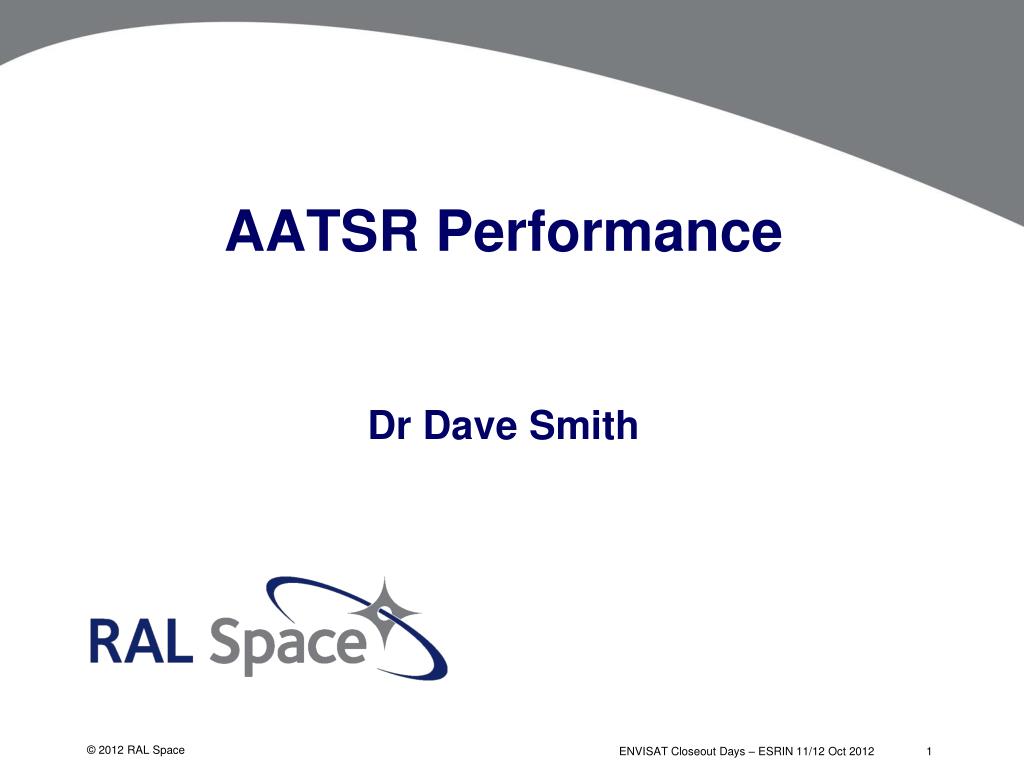 AATSR Performance

Dr Dave Smith

RAL Space

© 2012 RAL Space

ENVISAT Closeout Days – ESRIN 11/12 Oct 2012

1